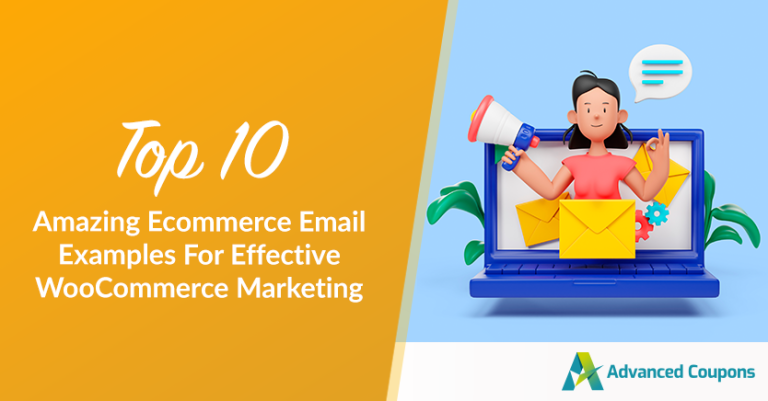 Top 10

Amazing Ecommerce Email Examples For Effective WooCommerce Marketing

Advanced Coupons